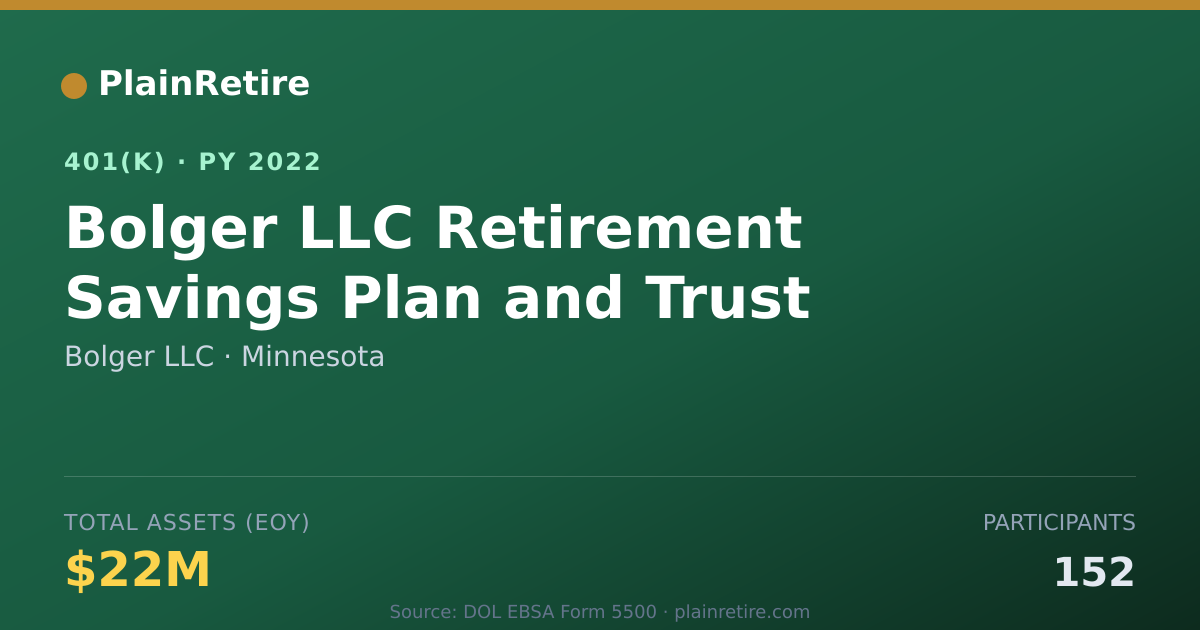 PlainRetire

401(K) · PY 2022

Bolger LLC Retirement Savings Plan and Trust

Bolger LLC · Minnesota

TOTAL ASSETS (EOY)

$22M

PARTICIPANTS

152

Source: DOL EBSA Form 5500 · plainretire.com